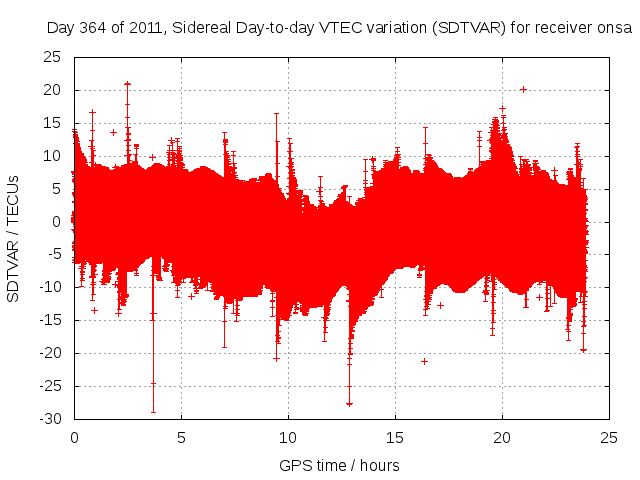 Day 364 of 2011, Sidereal Day-to-day VTEC variation (SDTVAR) for receiver onsa

SDTVAR / TECUs

25
20
15
10
5
0
-5
-10
-15
-20
-25
-30

0 5 10 15 20 25

GPS time / hours